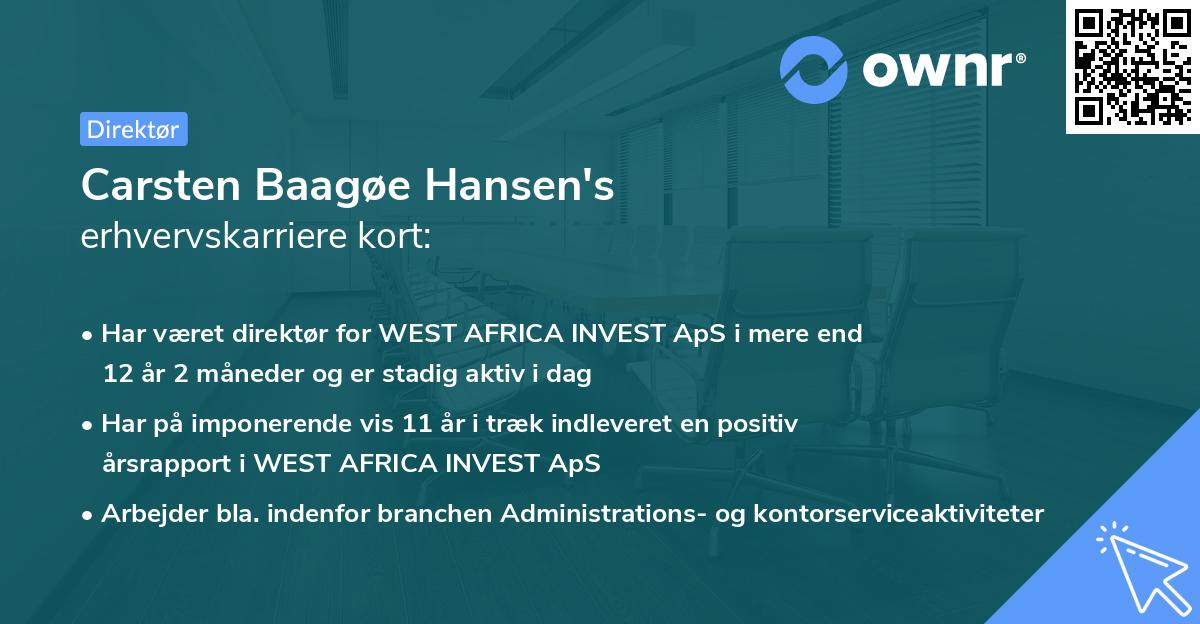 ownr®

Direktør

Carsten Baagøe Hansen's
erhvervskarriere kort:

• Har været direktør for WEST AFRICA INVEST ApS i mere end 12 år 2 måneder og er stadig aktiv i dag

• Har på imponerende vis 11 år i træk indleveret en positiv årsrapport i WEST AFRICA INVEST ApS

• Arbejder bla. indenfor branchen Administrations- og kontorserviceaktiviteter